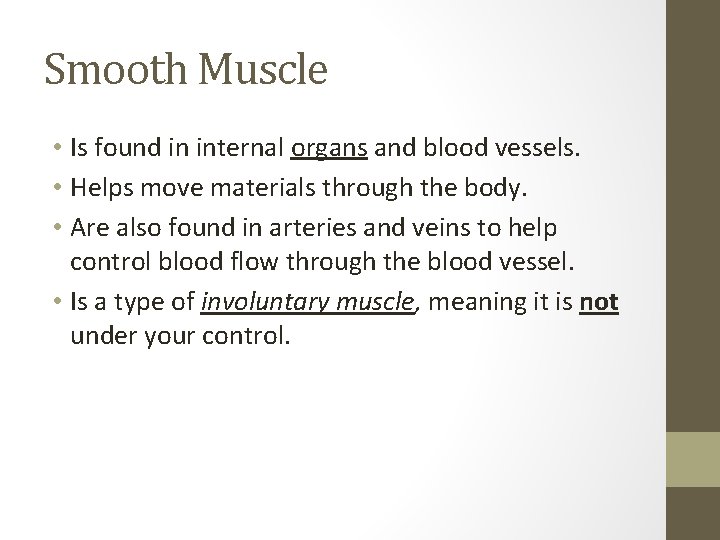 Smooth Muscle

• Is found in internal organs and blood vessels.
• Helps move materials through the body.
• Are also found in arteries and veins to help control blood flow through the blood vessel.
• Is a type of involuntary muscle, meaning it is not under your control.